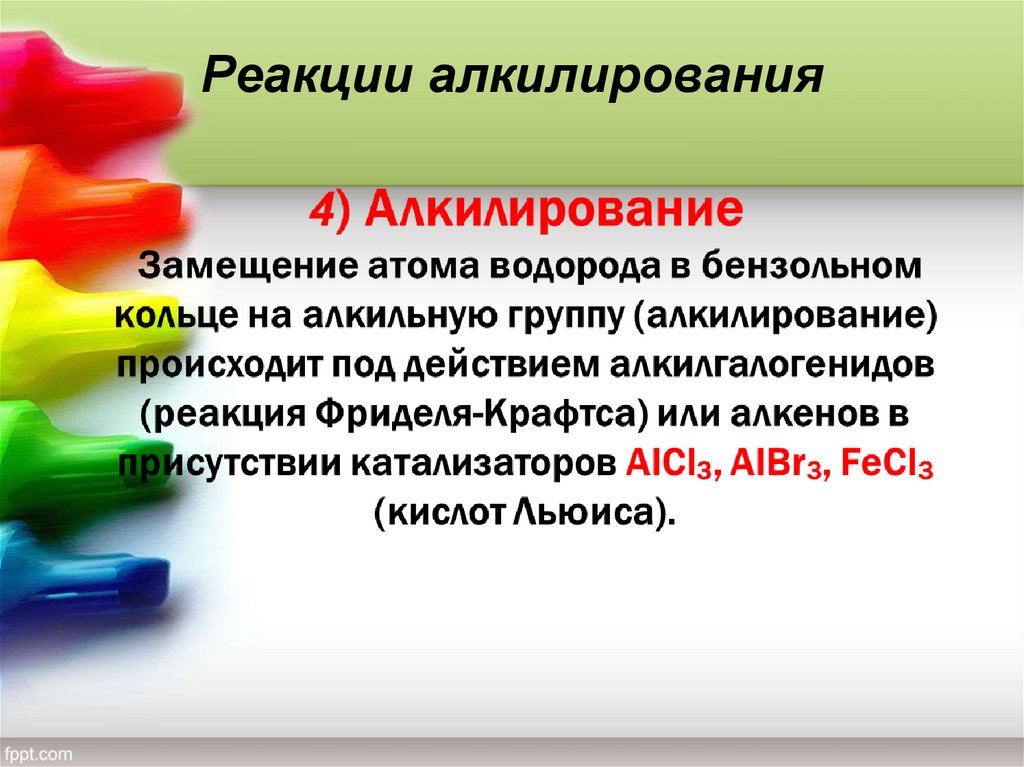 Реакции алкилирования

4) Алкилирование

Замещение атома водорода в бензольном кольце на алкильную группу (алкилирование) происходит под действием алкилгалогенидов (реакция Фриделя-Крафтса) или алкенов в присутствии катализаторов $AlCl_3$, $AlBr_3$, $FeCl_3$ (кислот Льюиса).

fppt.com